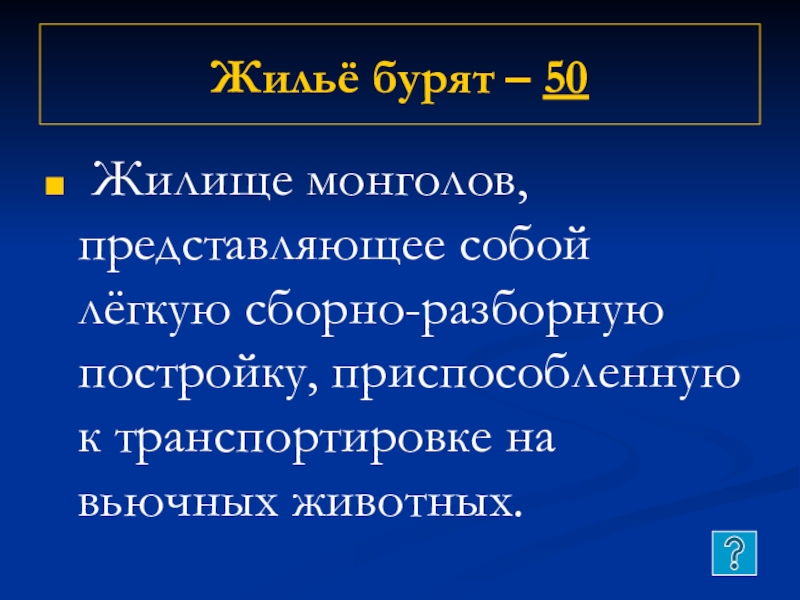 Жильё бурят – 50

Жилище монголов, представляющее собой лёгкую сборно-разборную постройку, приспособленную к транспортировке на вьючных животных.

?